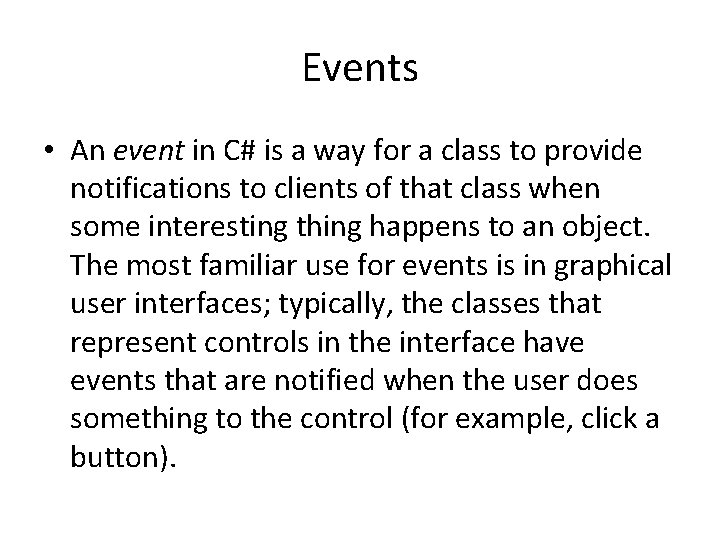 Events

• An event in C# is a way for a class to provide notifications to clients of that class when some interesting thing happens to an object. The most familiar use for events is in graphical user interfaces; typically, the classes that represent controls in the interface have events that are notified when the user does something to the control (for example, click a button).